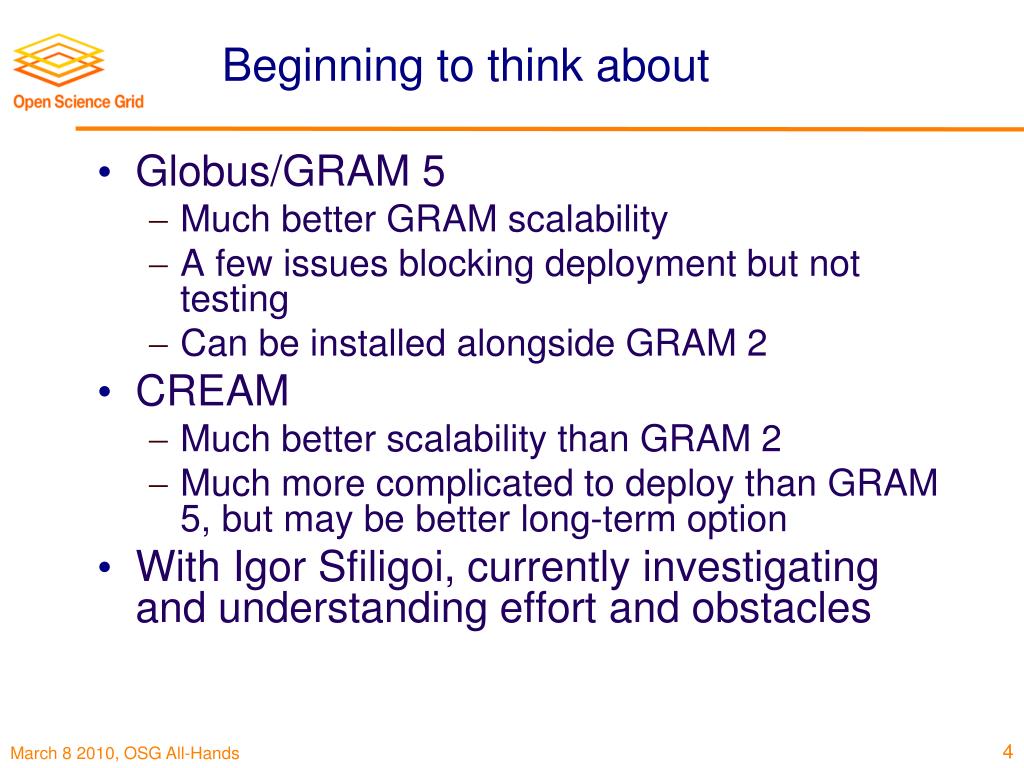 Open Science Grid

Beginning to think about

• Globus/GRAM 5
 – Much better GRAM scalability
 – A few issues blocking deployment but not testing
 – Can be installed alongside GRAM 2
• CREAM
 – Much better scalability than GRAM 2
 – Much more complicated to deploy than GRAM 5, but may be better long-term option
• With Igor Sfiligoi, currently investigating and understanding effort and obstacles

March 8 2010, OSG All-Hands

4